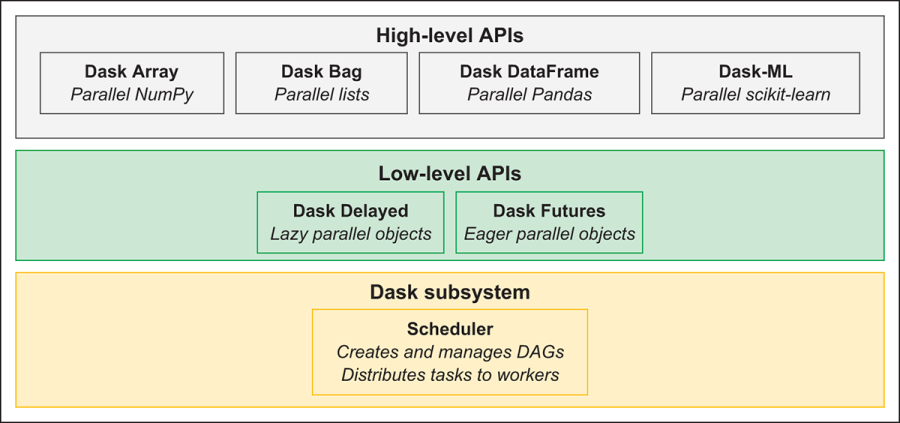 High-level APIs

Dask Array
Parallel NumPy

Dask Bag
Parallel lists

Dask DataFrame
Parallel Pandas

Dask-ML
Parallel scikit-learn

Low-level APIs

Dask Delayed
Lazy parallel objects

Dask Futures
Eager parallel objects

Dask subsystem

Scheduler
Creates and manages DAGs
Distributes tasks to workers